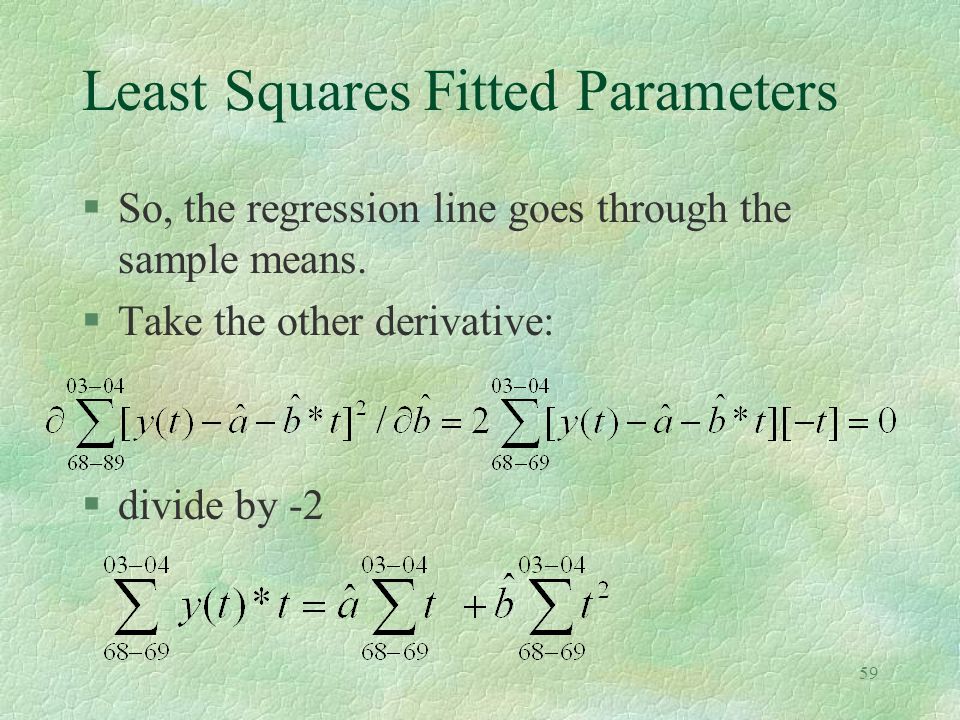 Least Squares Fitted Parameters

§ So, the regression line goes through the sample means.

§ Take the other derivative:

$\partial \sum_{68-89}^{03-04} [y(t) - \hat{a} - \hat{b} * t]^2 / \partial \hat{b} = 2 \sum_{68-69}^{03-04} [y(t) - \hat{a} - \hat{b} * t][-t] = 0$

§ divide by -2

$\sum_{68-69}^{03-04} y(t) * t = \hat{a} \sum_{68-69}^{03-04} t + \hat{b} \sum_{68-69}^{03-04} t^2$

59